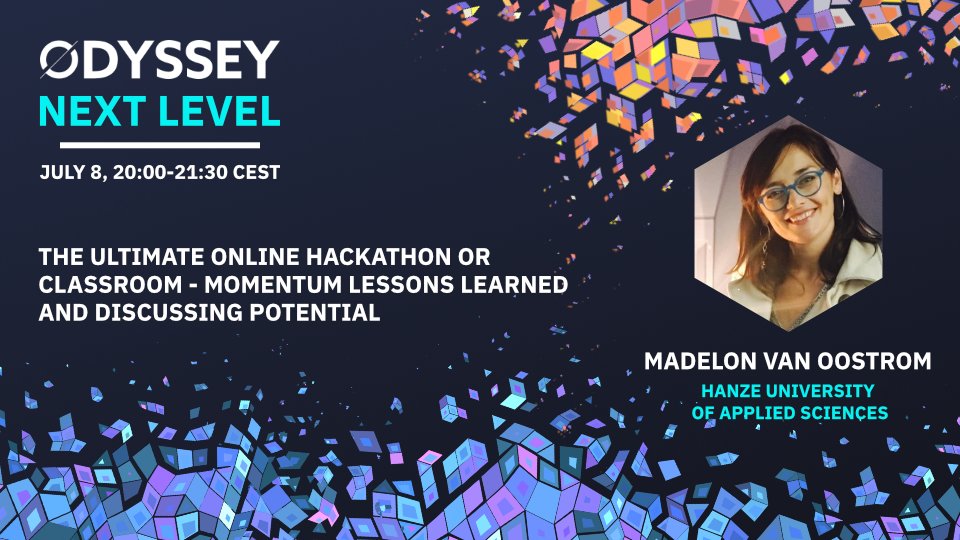 ØDYSSEY
NEXT LEVEL

JULY 8, 20:00-21:30 CEST

THE ULTIMATE ONLINE HACKATHON OR CLASSROOM - MOMENTUM LESSONS LEARNED AND DISCUSSING POTENTIAL

MADELON VAN OOSTROM
HANZE UNIVERSITY OF APPLIED SCIENCES